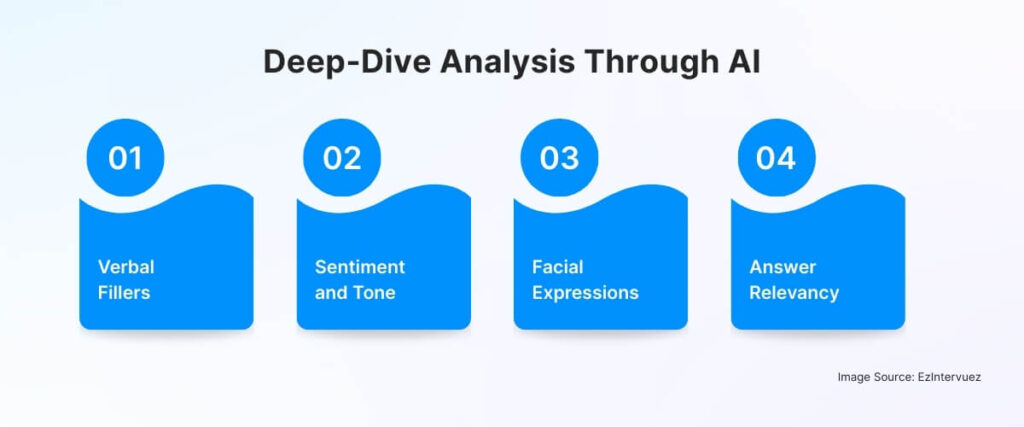 Deep-Dive Analysis Through AI

01
Verbal Fillers

02
Sentiment and Tone

03
Facial Expressions

04
Answer Relevancy

Image Source: EzIntervuez